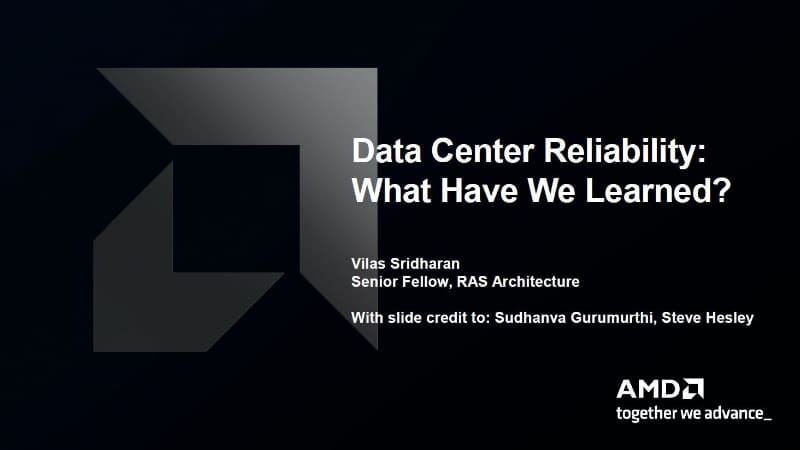 Data Center Reliability: What Have We Learned?

Vilas Sridharan
Senior Fellow, RAS Architecture

With slide credit to: Sudhanva Gurumurthi, Steve Hesley

AMD
together we advance_